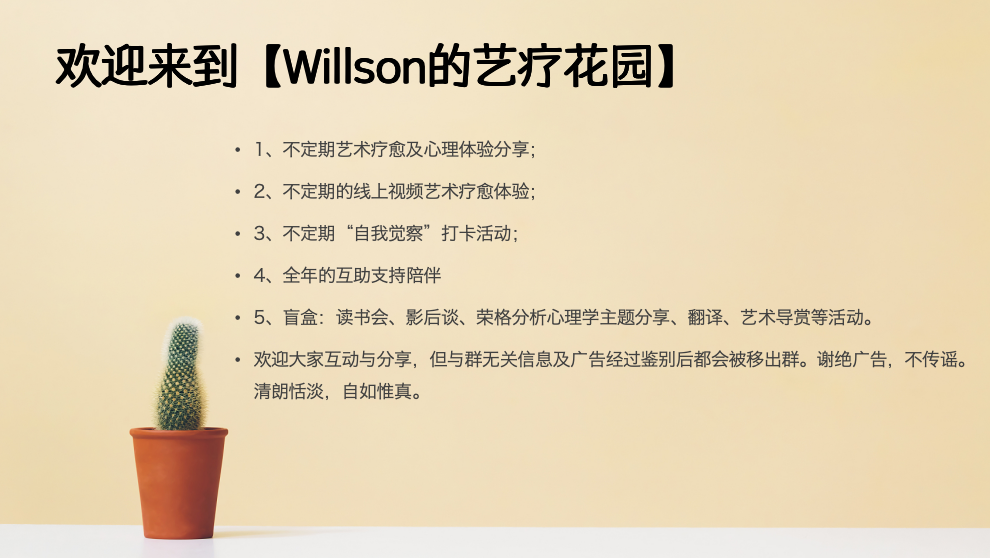 欢迎来到【Willson的艺疗花园】

• 1、不定期艺术疗愈及心理体验分享；

• 2、不定期的线上视频艺术疗愈体验；

• 3、不定期“自我觉察”打卡活动；

• 4、全年的互助支持陪伴

• 5、盲盒：读书会、影后谈、荣格分析心理学主题分享、翻译、艺术导赏等活动。

• 欢迎大家互动与分享，但与群无关信息及广告经过鉴别后都会被移出群。谢绝广告，不传谣。清朗恬淡，自如惟真。